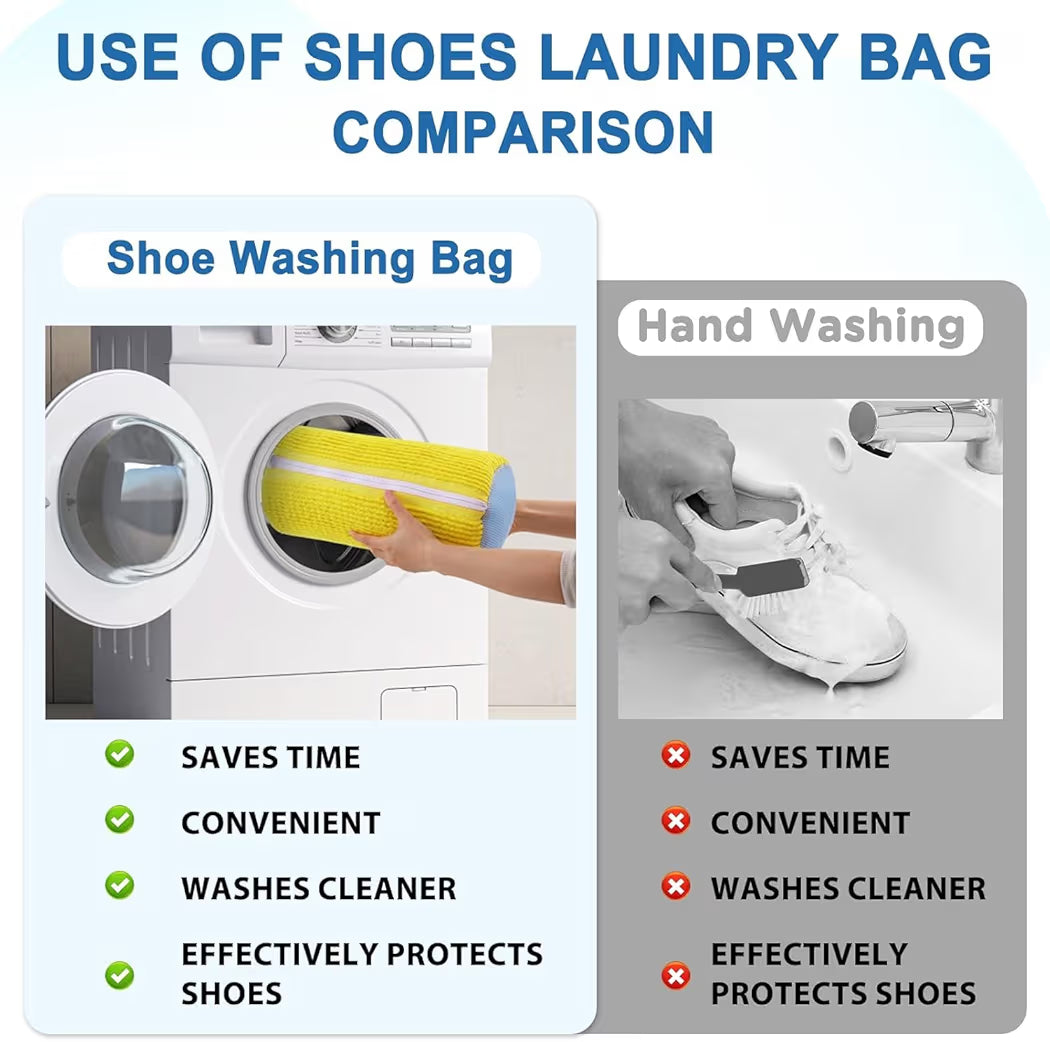 USE OF SHOES LAUNDRY BAG COMPARISON

Shoe Washing Bag

SAVES TIME

CONVENIENT

WASHES CLEANER

EFFECTIVELY PROTECTS SHOES

Hand Washing

SAVES TIME

CONVENIENT

WASHES CLEANER

EFFECTIVELY PROTECTS SHOES